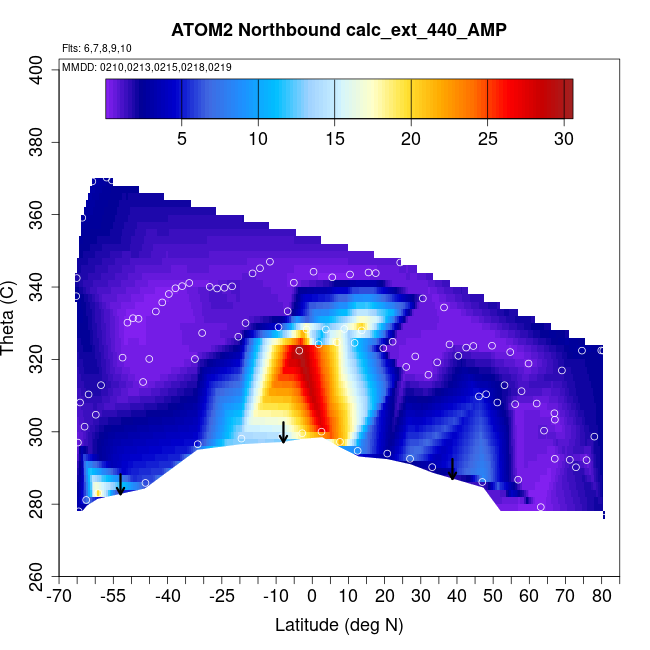 ATOM2 Northbound calc_ext_440_AMP

Flts: 6,7,8,9,10

MMDD: 0210,0213,0215,0218,0219

5
10
15
20
25
30

Theta (C)

400
380
360
340
320
300
280
260

-70
-55
-40
-25
-10
0
10
20
30
40
50
60
70
80

Latitude (deg N)